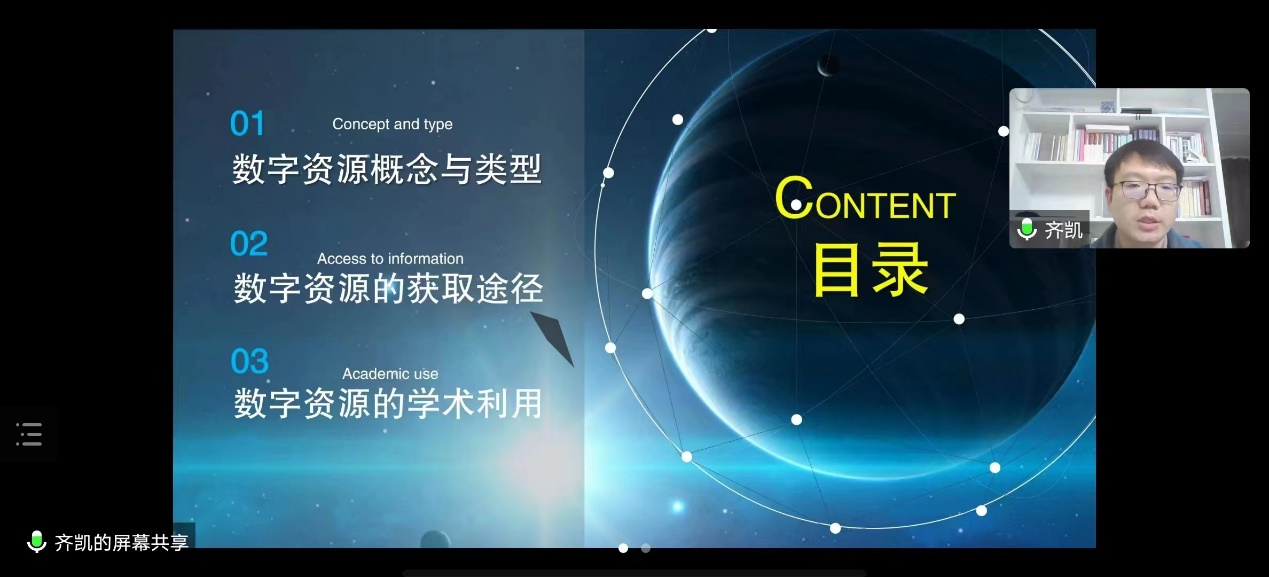 01 Concept and type
数字资源概念与类型

02 Access to information
数字资源的获取途径

03 Academic use
数字资源的学术利用

CONTENT
目录

齐凯

齐凯的屏幕共享